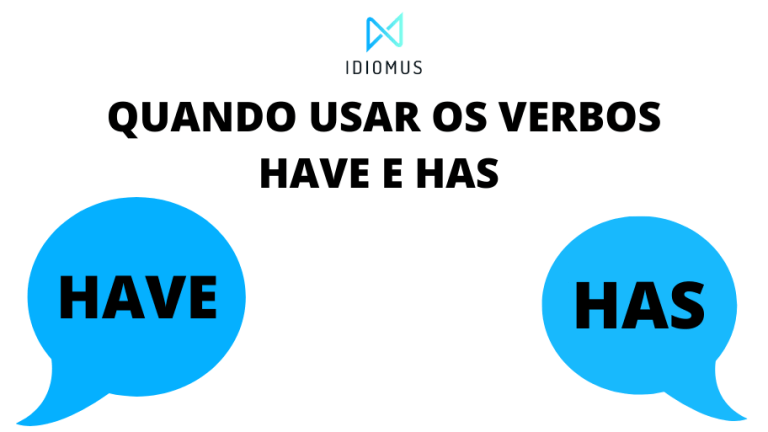 IDIOMUS

QUANDO USAR OS VERBOS HAVE E HAS

HAVE

HAS